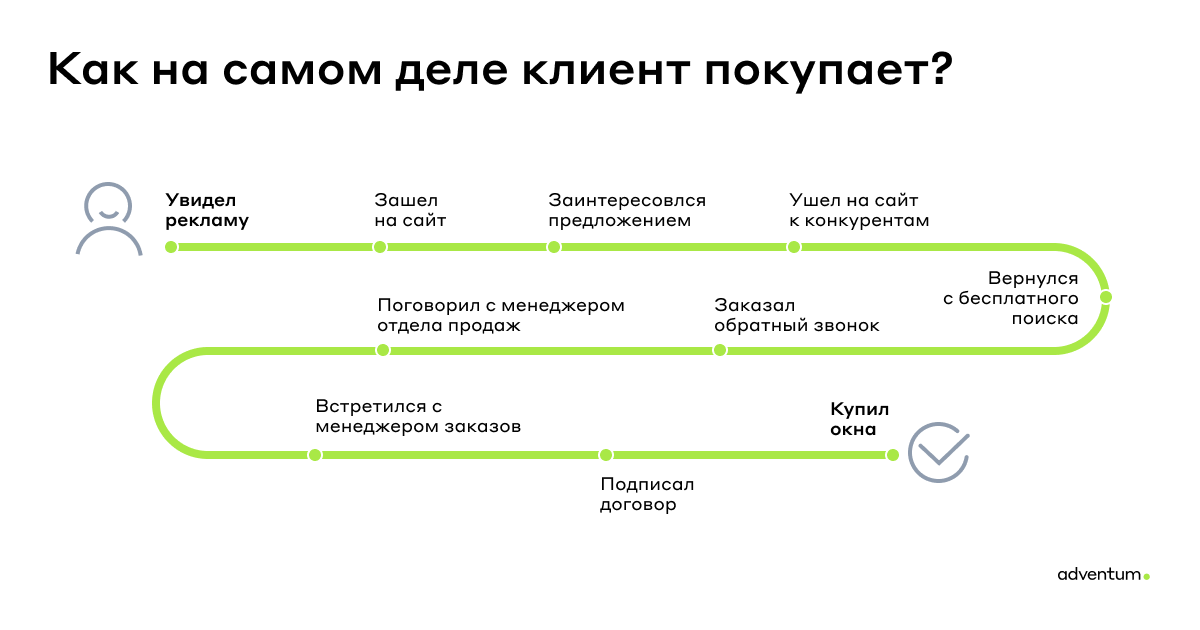 Как на самом деле клиент покупает?

Увидел рекламу

Зашел на сайт

Заинтересовлся предложением

Ушел на сайт к конкурентам

Вернулся с бесплатного поиска

Заказал обратный звонок

Поговорил с менеджером отдела продаж

Встретился с менеджером заказов

Подписал договор

Купил окна

adventum.